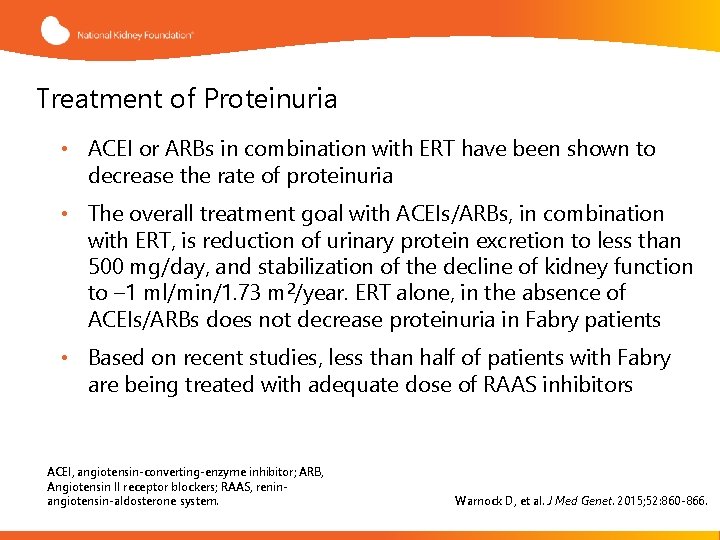 National Kidney Foundation™

Treatment of Proteinuria

• ACEI or ARBs in combination with ERT have been shown to decrease the rate of proteinuria

• The overall treatment goal with ACEIs/ARBs, in combination with ERT, is reduction of urinary protein excretion to less than 500 mg/day, and stabilization of the decline of kidney function to –1 ml/min/1.73 m²/year. ERT alone, in the absence of ACEIs/ARBs does not decrease proteinuria in Fabry patients

• Based on recent studies, less than half of patients with Fabry are being treated with adequate dose of RAAS inhibitors

ACEI, angiotensin-converting-enzyme inhibitor; ARB, Angiotensin II receptor blockers; RAAS, renin-angiotensin-aldosterone system.

Warnock D, et al. J Med Genet. 2015;52:860-866.